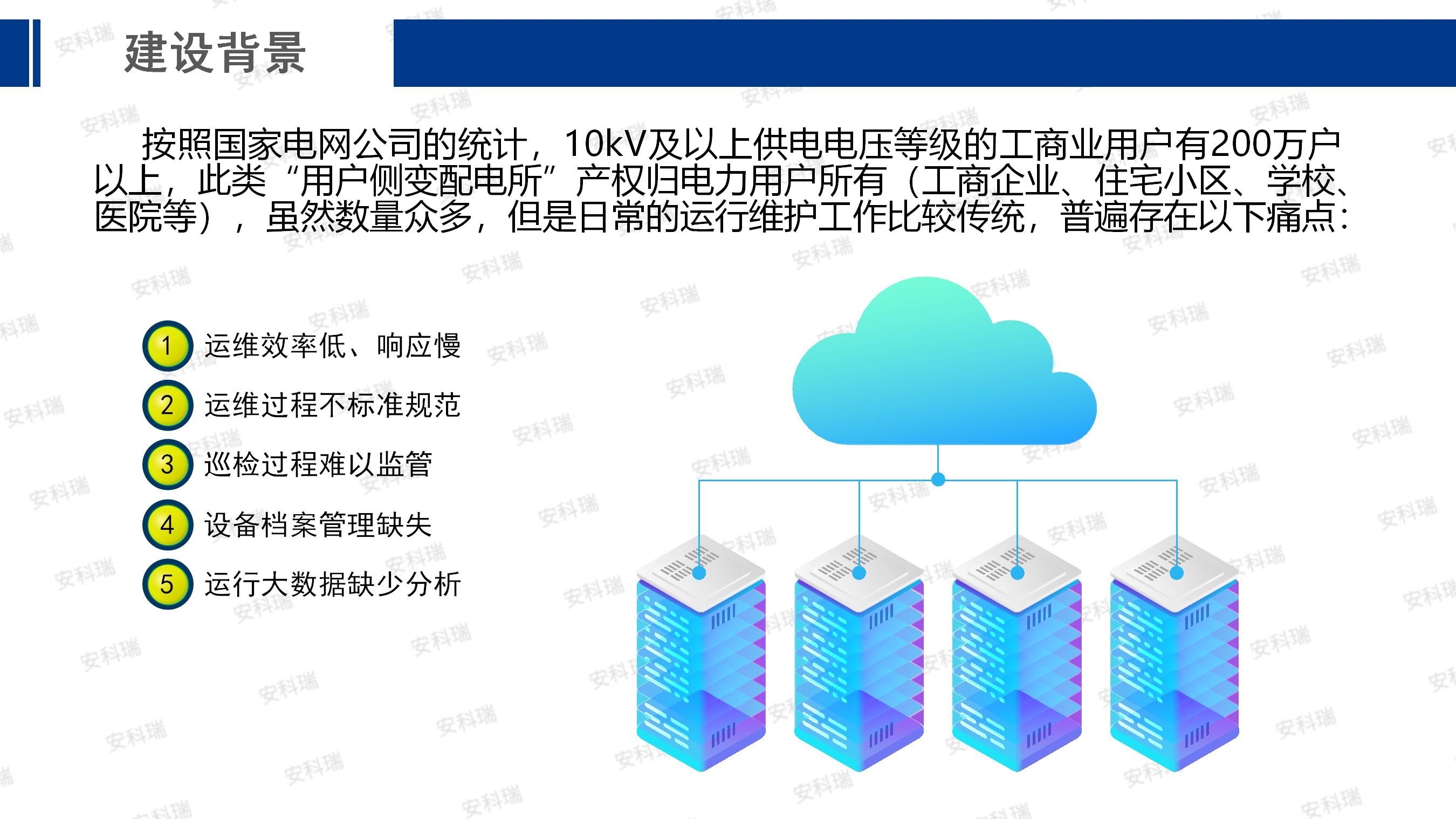 建设背景

按照国家电网公司的统计，10kV及以上供电电压等级的工商业用户有200万户以上，此类“用户侧变配电所”产权归电力用户所有（工商企业、住宅小区、学校、医院等），虽然数量众多，但是日常的运行维护工作比较传统，普遍存在以下痛点：

1 运维效率低、响应慢
2 运维过程不标准规范
3 巡检过程难以监管
4 设备档案管理缺失
5 运行大数据缺少分析

安科瑞